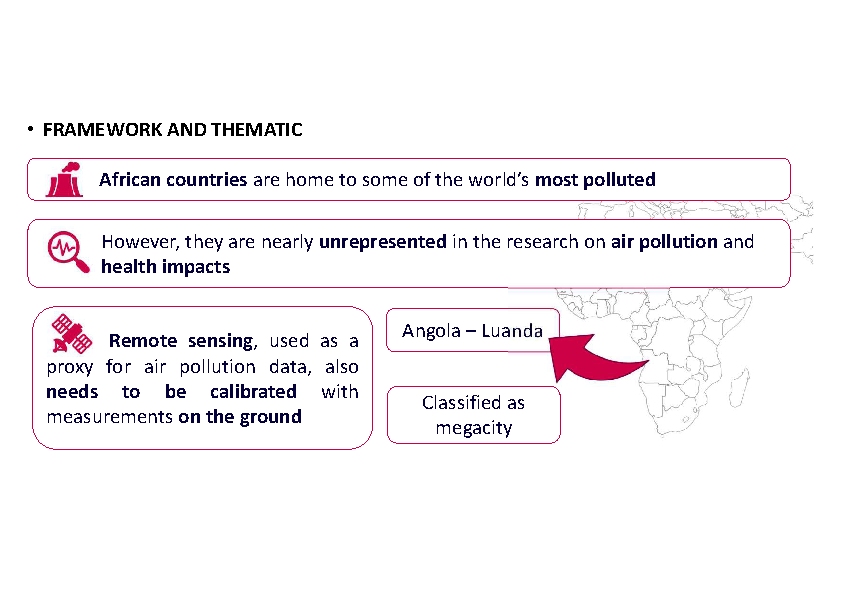 • FRAMEWORK AND THEMATIC

African countries are home to some of the world's most polluted

However, they are nearly unrepresented in the research on air pollution and health impacts

Remote sensing, used as a proxy for air pollution data, also needs to be calibrated with measurements on the ground

Angola – Luanda

Classified as megacity